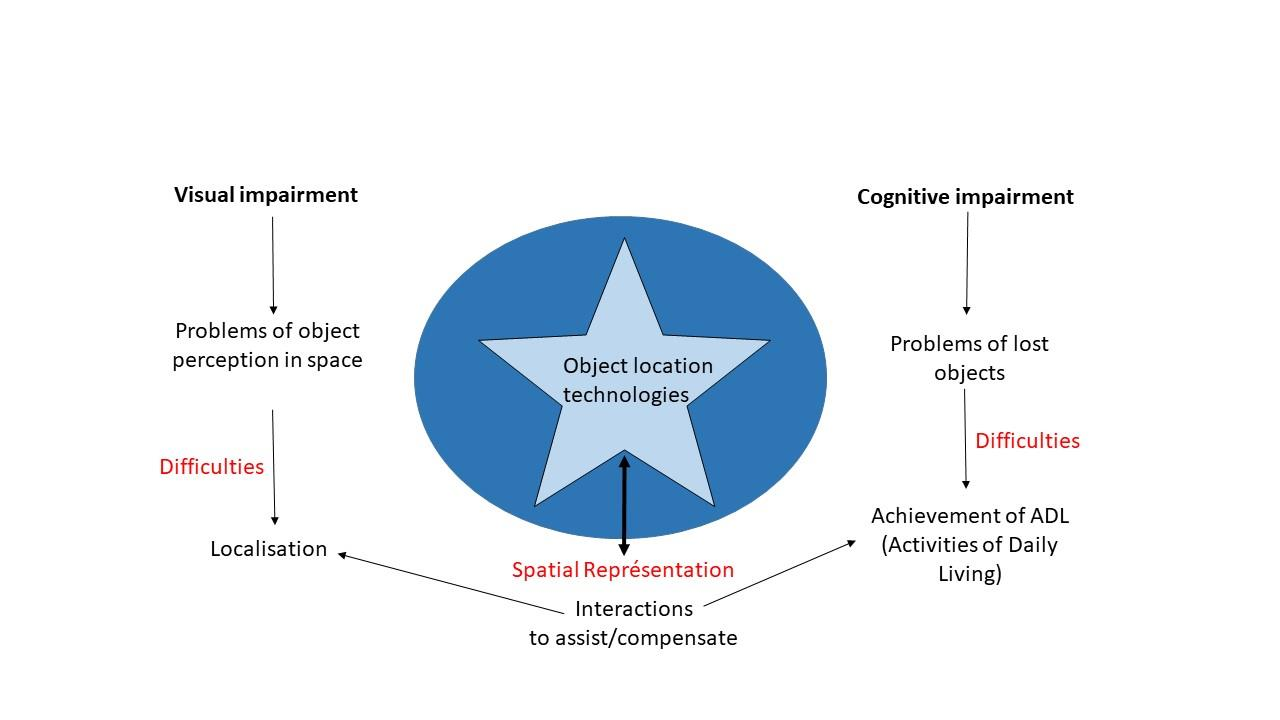 Visual impairment

Problems of object perception in space

Difficulties

Localisation

Object location technologies

Spatial Représentation

Interactions to assist/compensate

Cognitive impairment

Problems of lost objects

Difficulties

Achievement of ADL (Activities of Daily Living)